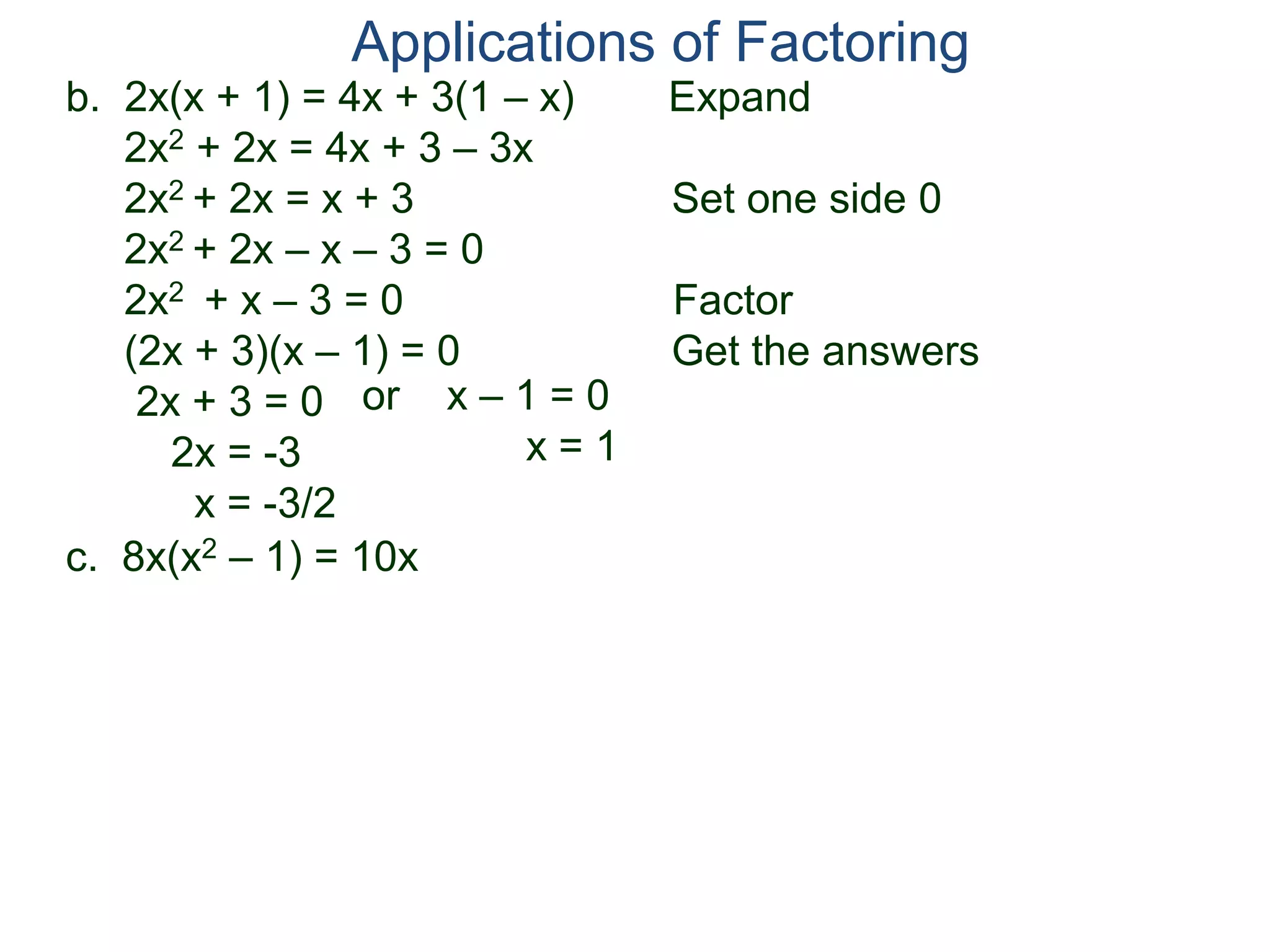 Applications of Factoring

b. $2x(x + 1) = 4x + 3(1 – x)$ Expand

$2x^2 + 2x = 4x + 3 – 3x$

$2x^2 + 2x = x + 3$ Set one side 0

$2x^2 + 2x – x – 3 = 0$

$2x^2 + x – 3 = 0$ Factor

$(2x + 3)(x – 1) = 0$ Get the answers

$2x + 3 = 0$ or $x – 1 = 0$

$2x = -3$ $x = 1$

$x = -3/2$

c. $8x(x^2 – 1) = 10x$